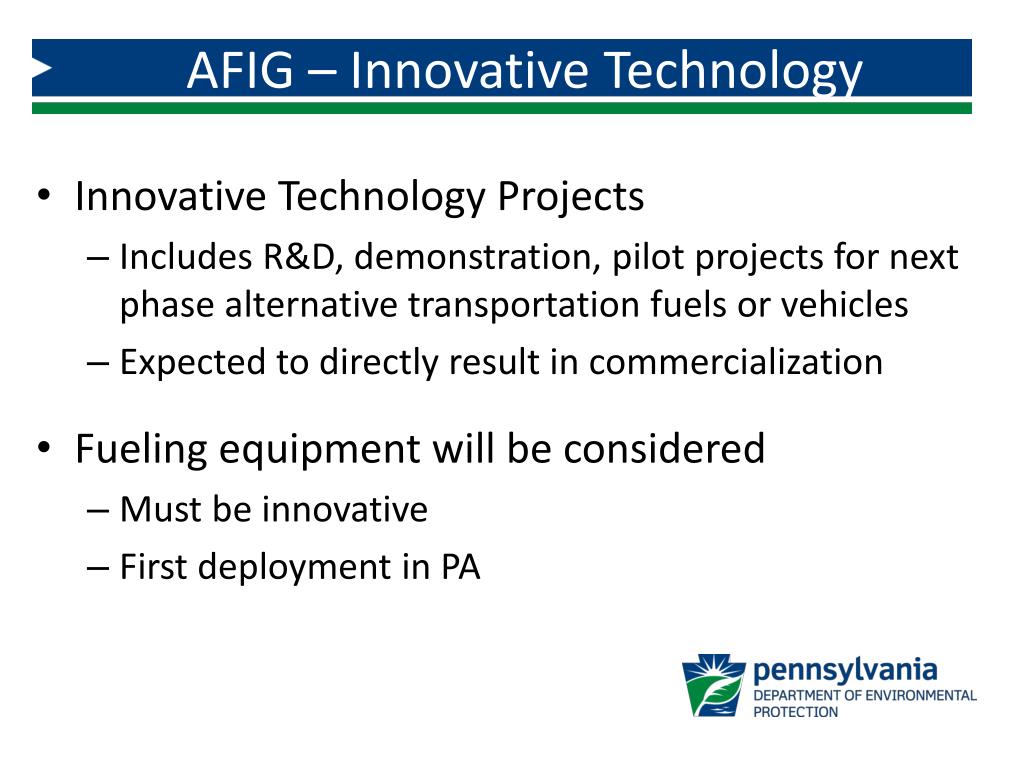 AFIG – Innovative Technology

• Innovative Technology Projects
– Includes R&D, demonstration, pilot projects for next phase alternative transportation fuels or vehicles
– Expected to directly result in commercialization

• Fueling equipment will be considered
– Must be innovative
– First deployment in PA

pennsylvania
DEPARTMENT OF ENVIRONMENTAL PROTECTION